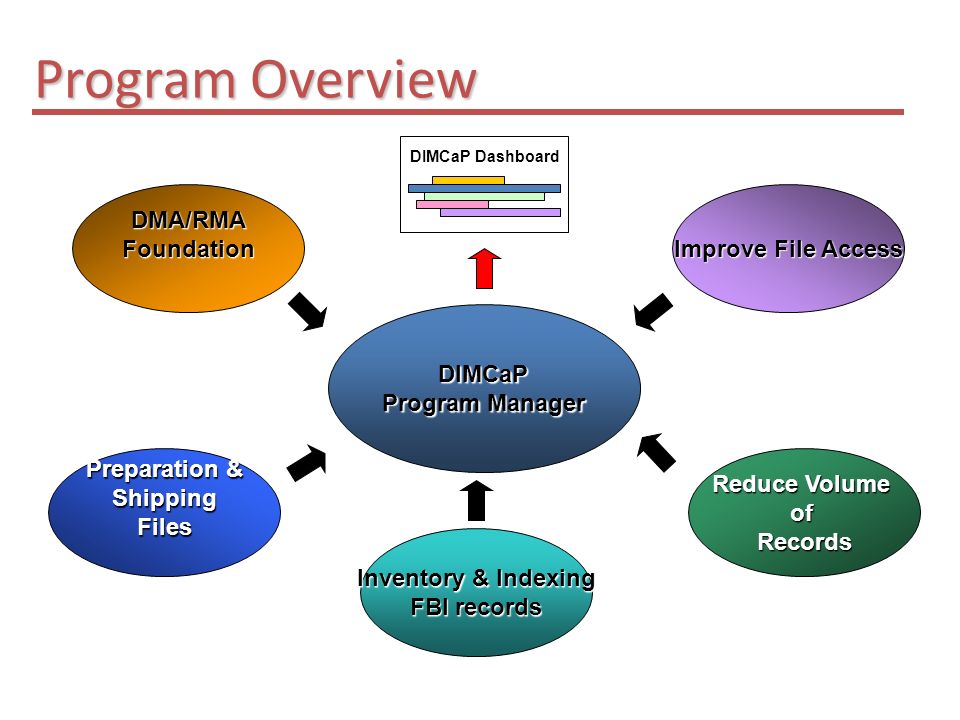 Program Overview

DIMCaP Dashboard

DMA/RMA Foundation

Improve File Access

DIMCaP Program Manager

Preparation & Shipping Files

Reduce Volume of Records

Inventory & Indexing FBI records